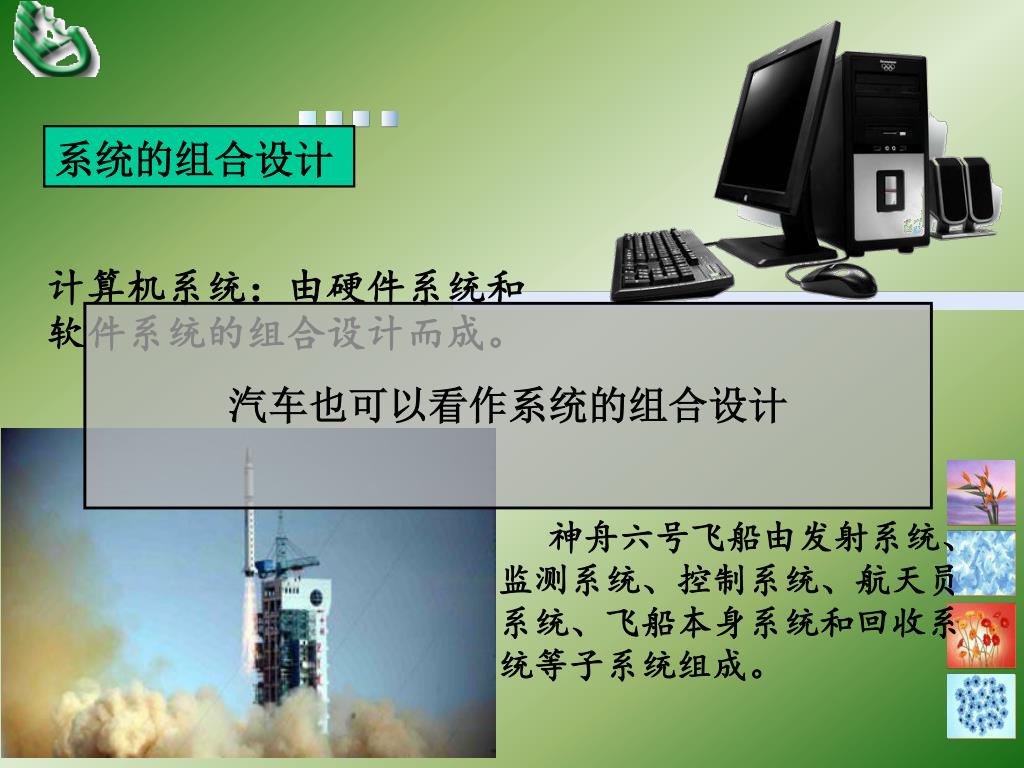 系统的组合设计

计算机系统：由硬件系统和软件系统的组合设计而成。

汽车也可以看作系统的组合设计

神舟六号飞船由发射系统、监测系统、控制系统、航天员系统、飞船本身系统和回收系统等子系统组成。